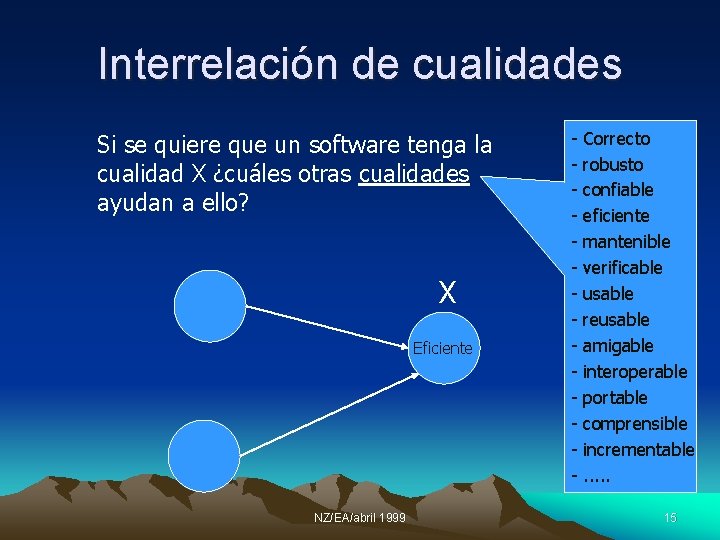 Interrelación de cualidades

Si se quiere que un software tenga la cualidad X ¿cuáles otras cualidades ayudan a ello?

- Correcto
- robusto
- confiable
- eficiente
- mantenible
- verificable
- usable
- reusable
- amigable
- interoperable
- portable
- comprensible
- incrementable
- .....

X

Eficiente

NZ/EA/abril 1999

15